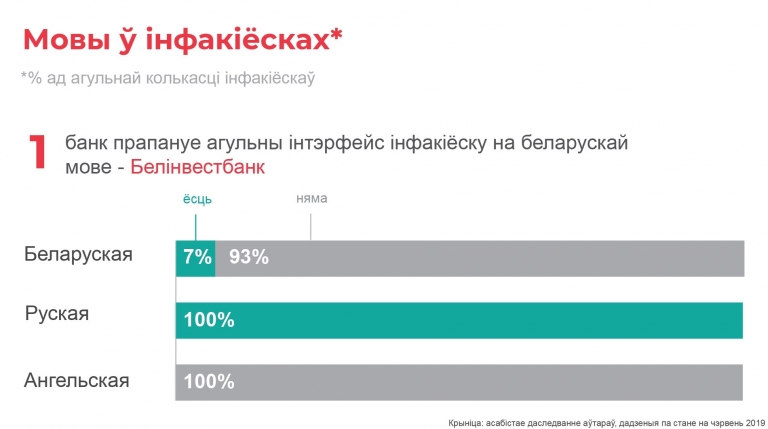 Мовы ў інфакіёсках*

*% ад агульнай колькасці інфакіёскаў

1 банк прапануе агульны інтэрфейс інфакіёску на беларускай мове - Белінвестбанк

ёсць
няма

Беларуская 7% 93%

Руская 100%

Ангельская 100%

Крыніца: асабістае даследванне аўтараў, дадзеныя па стане на чэрвень 2019